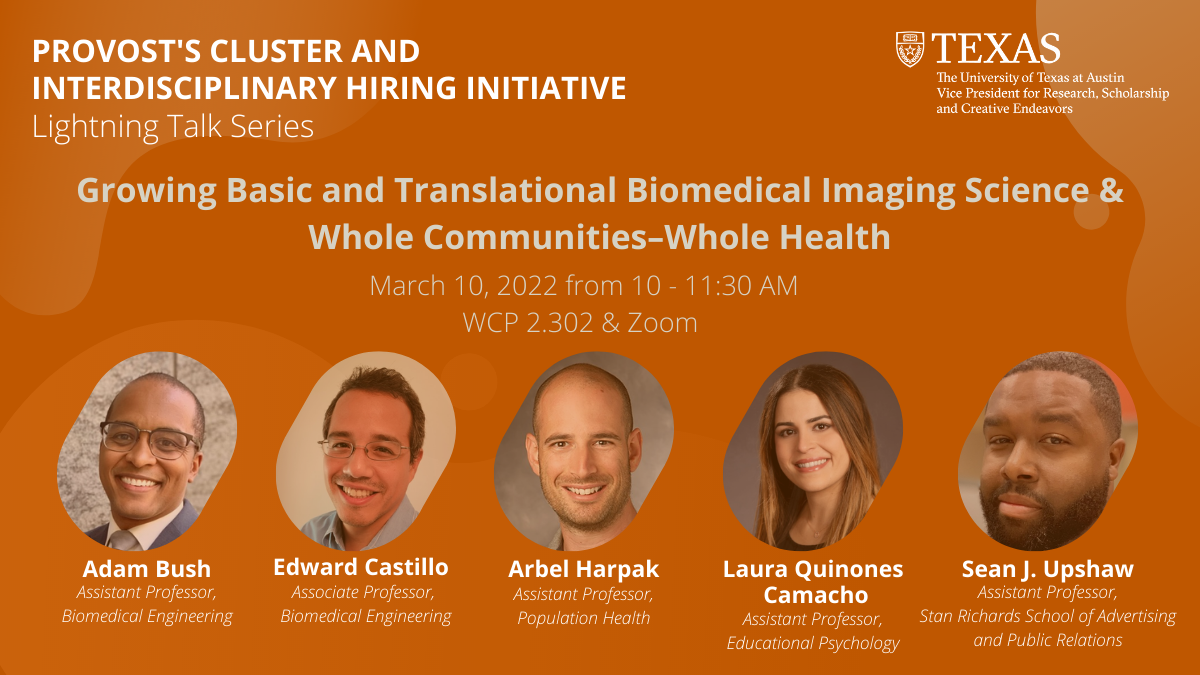 PROVOST'S CLUSTER AND INTERDISCIPLINARY HIRING INITIATIVE
Lightning Talk Series

TEXAS
The University of Texas at Austin
Vice President for Research, Scholarship and Creative Endeavors

Growing Basic and Translational Biomedical Imaging Science & Whole Communities–Whole Health

March 10, 2022 from 10 - 11:30 AM
WCP 2.302 & Zoom

Adam Bush
Assistant Professor, Biomedical Engineering

Edward Castillo
Associate Professor, Biomedical Engineering

Arbel Harpak
Assistant Professor, Population Health

Laura Quinones Camacho
Assistant Professor, Educational Psychology

Sean J. Upshaw
Assistant Professor, Stan Richards School of Advertising and Public Relations